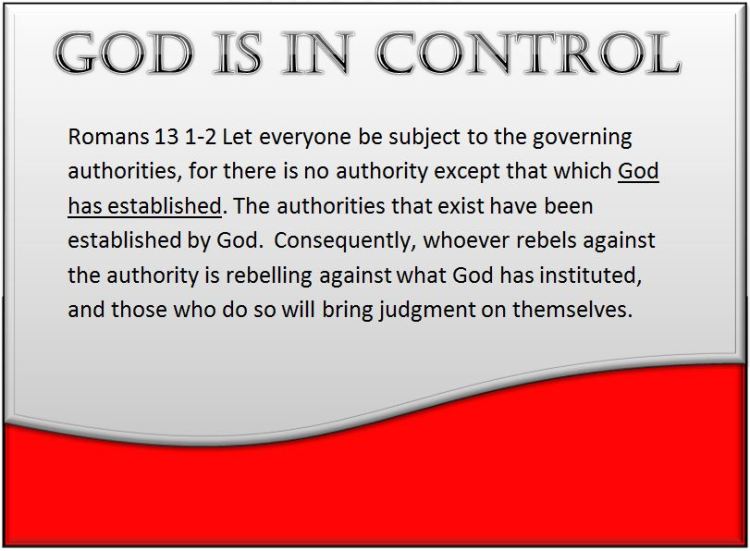 GOD IS IN CONTROL

Romans 13 1-2 Let everyone be subject to the governing authorities, for there is no authority except that which God has established. The authorities that exist have been established by God. Consequently, whoever rebels against the authority is rebelling against what God has instituted, and those who do so will bring judgment on themselves.